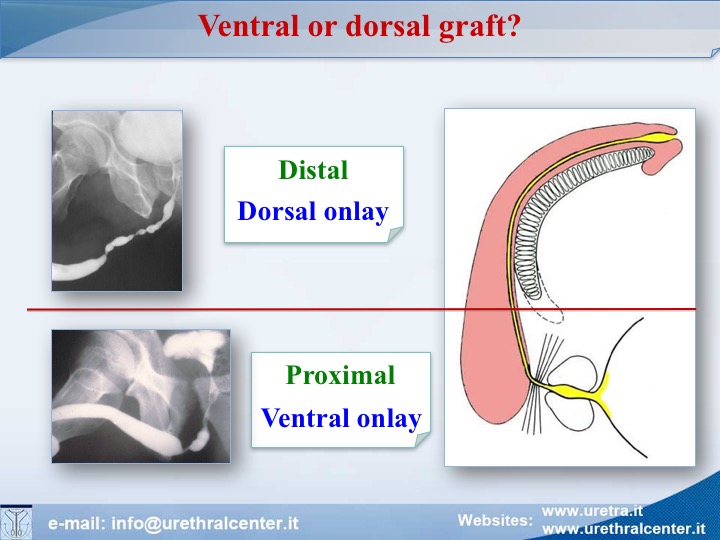 Ventral or dorsal graft?

Distal
Dorsal onlay

Proximal
Ventral onlay

e-mail: info@urethralcenter.it

Websites: www.uretra.it
www.urethralcenter.it